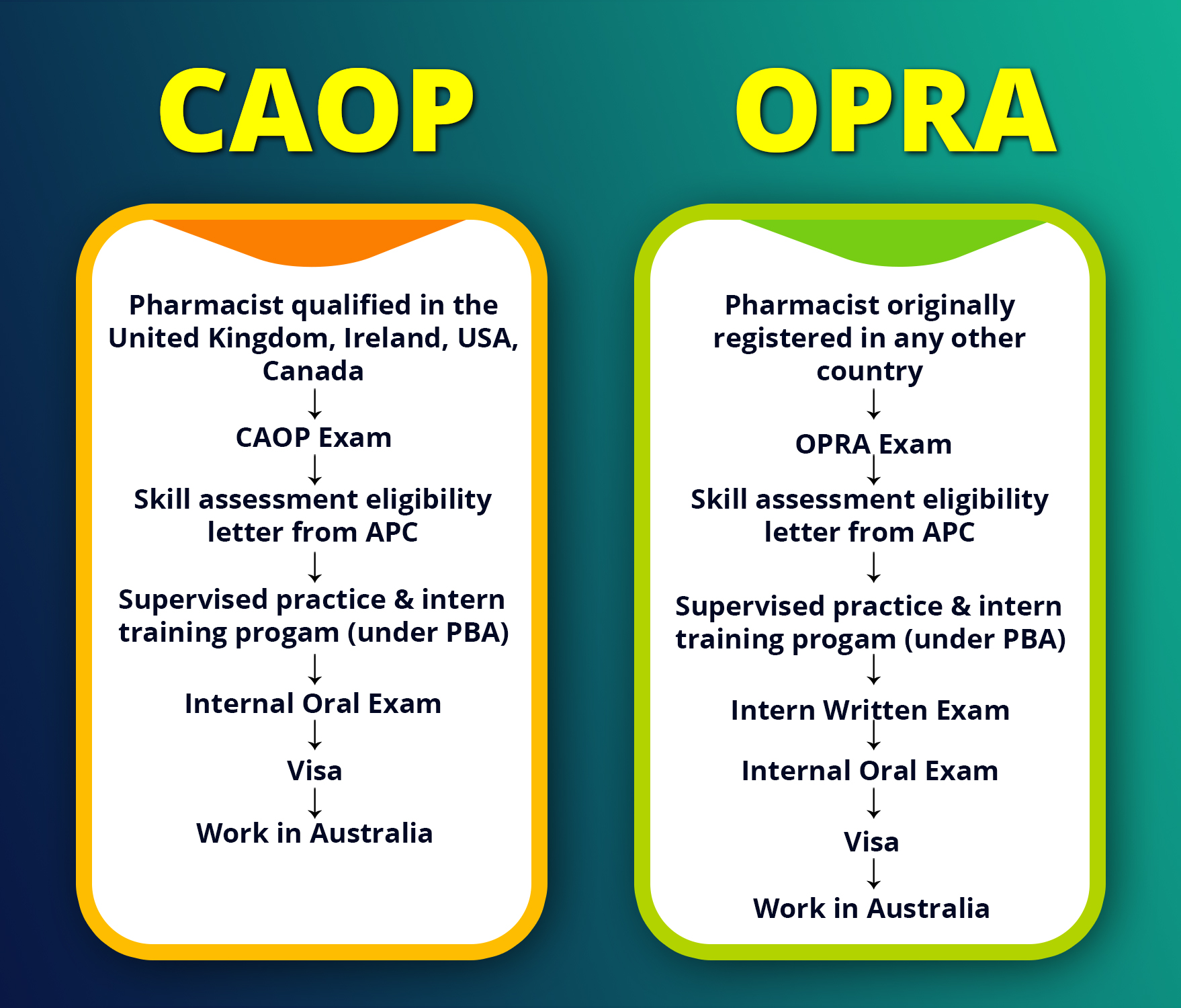 CAOP

Pharmacist qualified in the United Kingdom, Ireland, USA, Canada
↓
CAOP Exam
↓
Skill assessment eligibility letter from APC
↓
Supervised practice & intern training progam (under PBA)
↓
Internal Oral Exam
↓
Visa
↓
Work in Australia

OPRA

Pharmacist originally registered in any other country
↓
OPRA Exam
↓
Skill assessment eligibility letter from APC
↓
Supervised practice & intern training progam (under PBA)
↓
Intern Written Exam
↓
Internal Oral Exam
↓
Visa
↓
Work in Australia